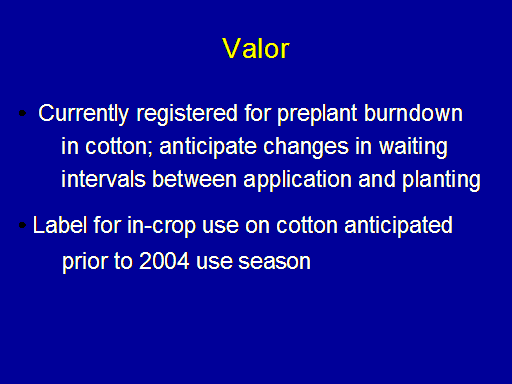 Valor

• Currently registered for preplant burndown in cotton; anticipate changes in waiting intervals between application and planting

• Label for in-crop use on cotton anticipated prior to 2004 use season